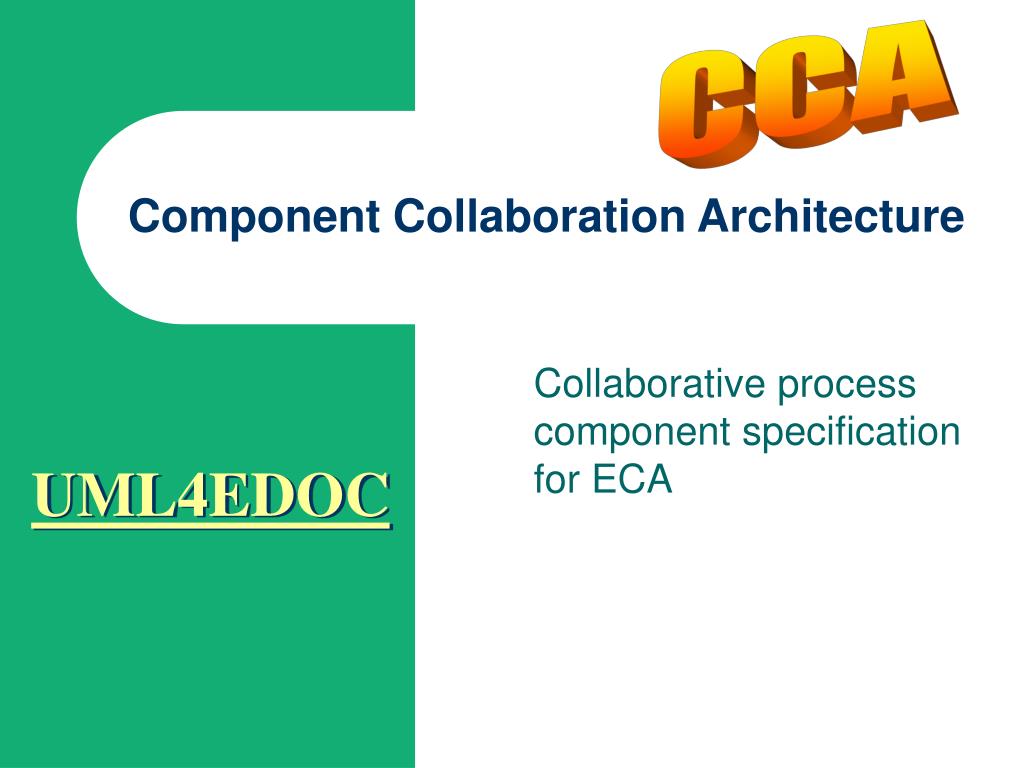 CCA

Component Collaboration Architecture

UML4EDOC

Collaborative process component specification for ECA